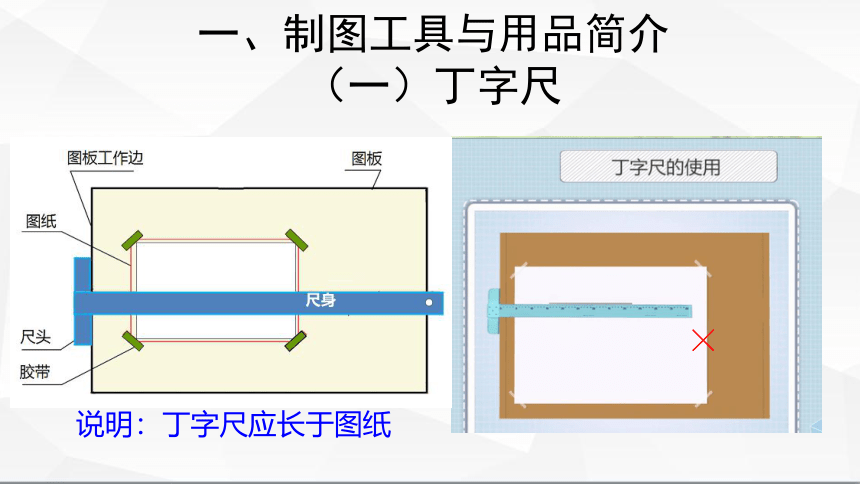 一、制图工具与用品简介
（一）丁字尺

图板工作边

图板

图纸

尺身

尺头

胶带

说明：丁字尺应长于图纸

丁字尺的使用